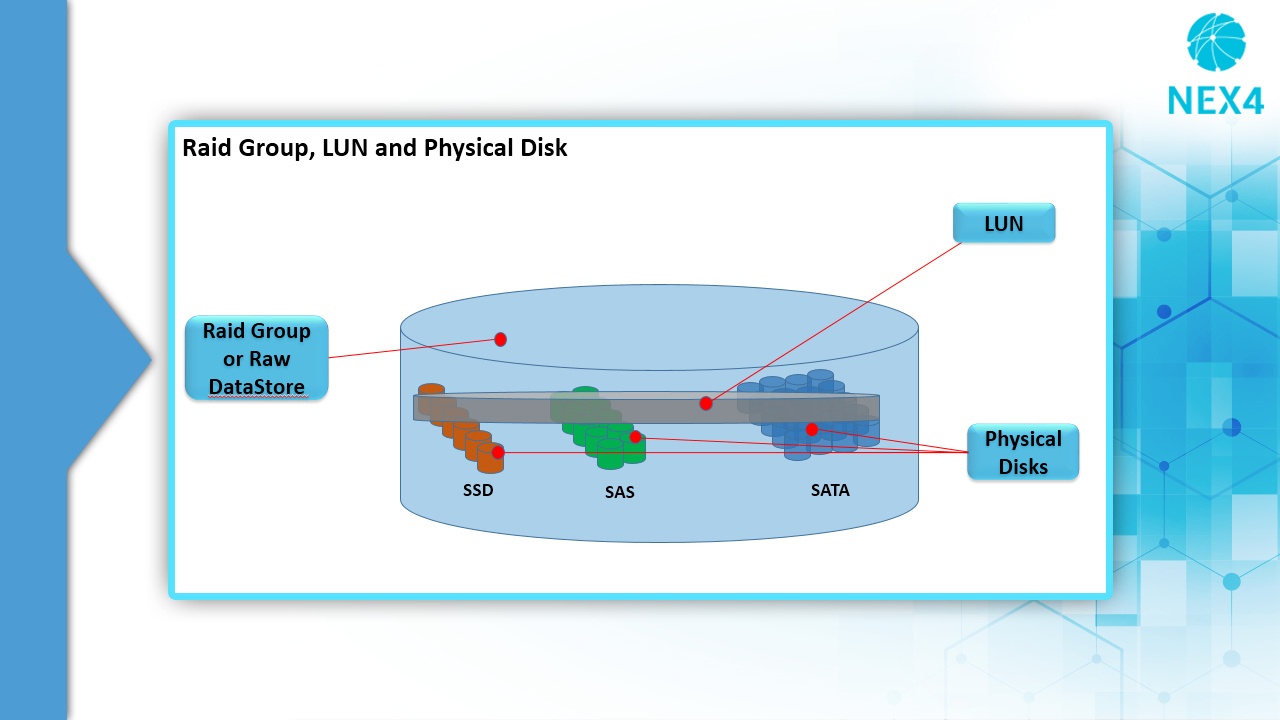 NEX4

Raid Group, LUN and Physical Disk

LUN

Raid Group or Raw DataStore

Physical Disks

SSD

SAS

SATA